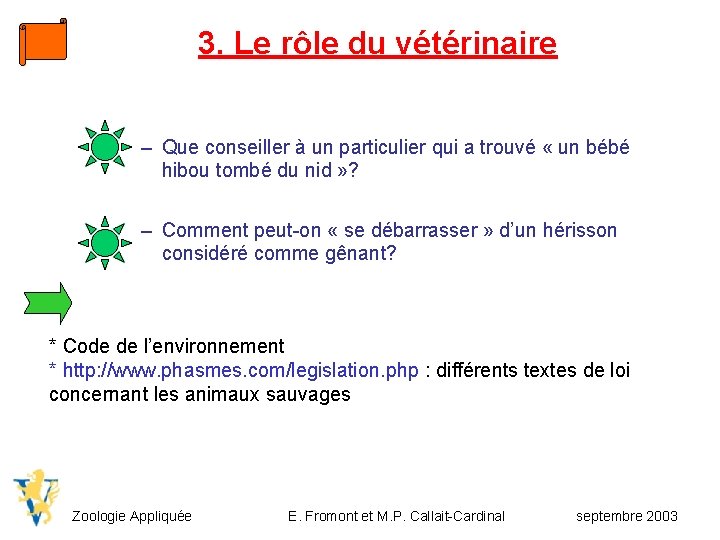 3. Le rôle du vétérinaire

– Que conseiller à un particulier qui a trouvé « un bébé hibou tombé du nid »?

– Comment peut-on « se débarrasser » d'un hérisson considéré comme gênant?

* Code de l'environnement
* http://www.phasmes.com/legislation.php : différents textes de loi concernant les animaux sauvages

Zoologie Appliquée E. Fromont et M.P. Callait-Cardinal septembre 2003